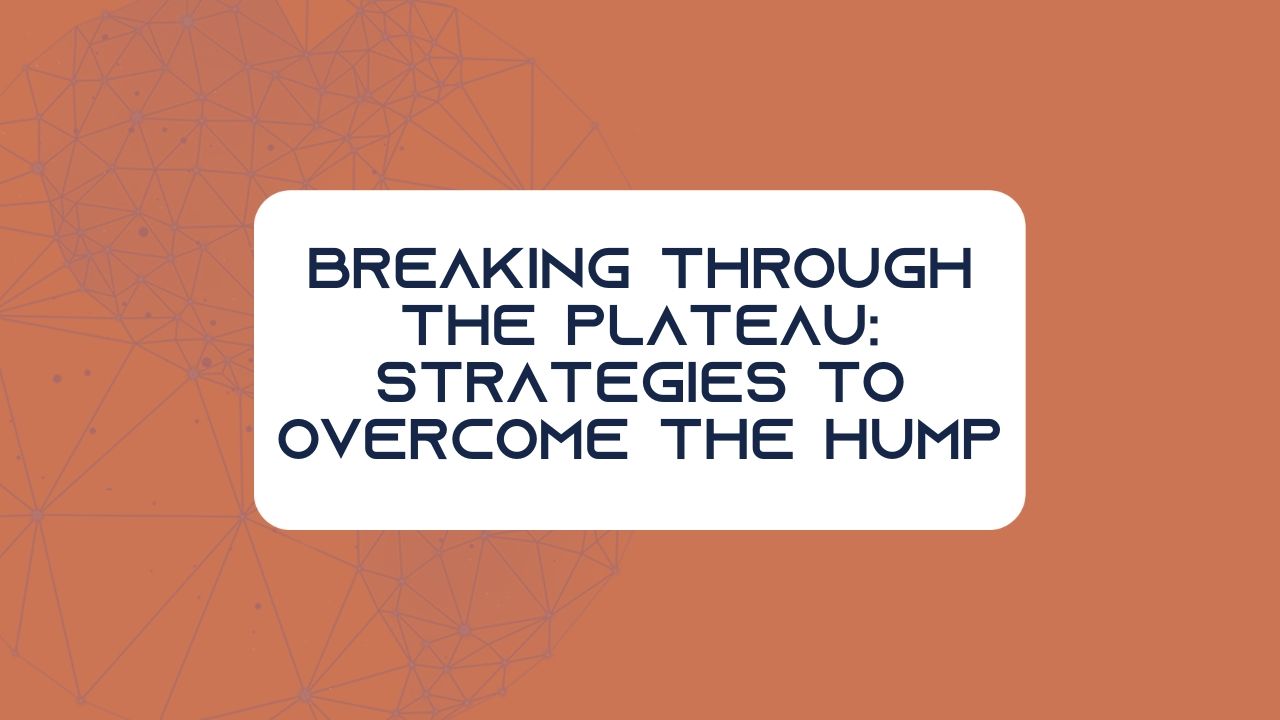 BREAKING THROUGH THE PLATEAU: STRATEGIES TO OVERCOME THE HUMP